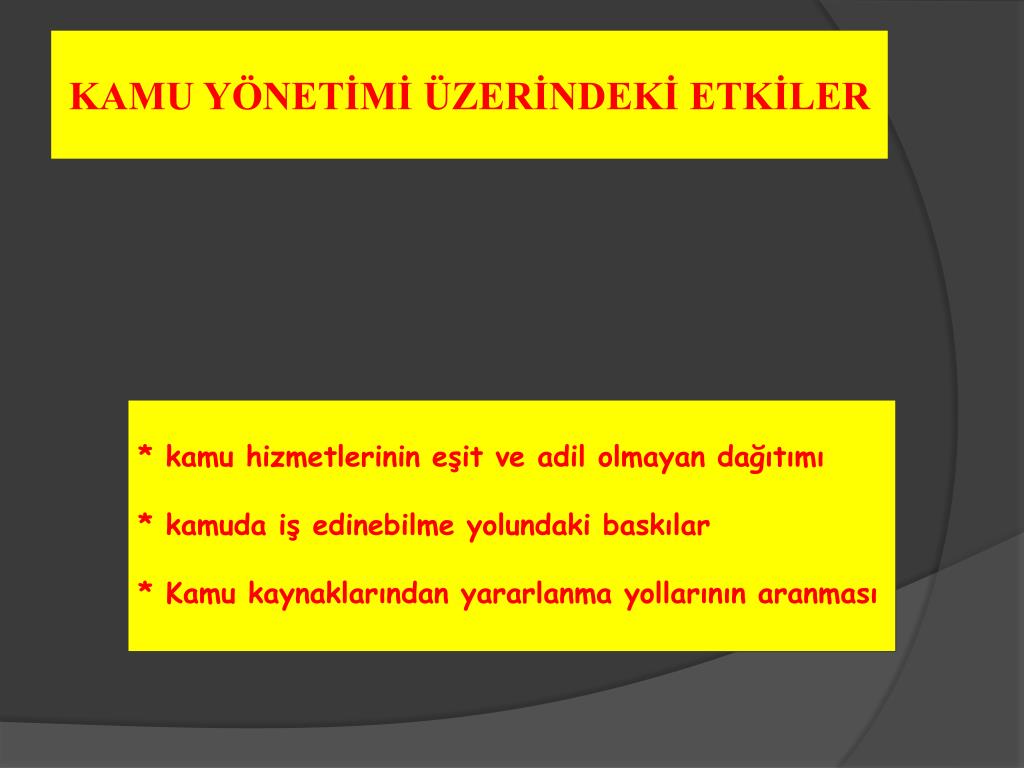 KAMU YÖNETİMİ ÜZERİNDEKİ ETKİLER

* kamu hizmetlerinin eşit ve adil olmayan dağıtımı

* kamuda iş edinebilme yolundaki baskılar

* Kamu kaynaklarından yararlanma yollarının aranması